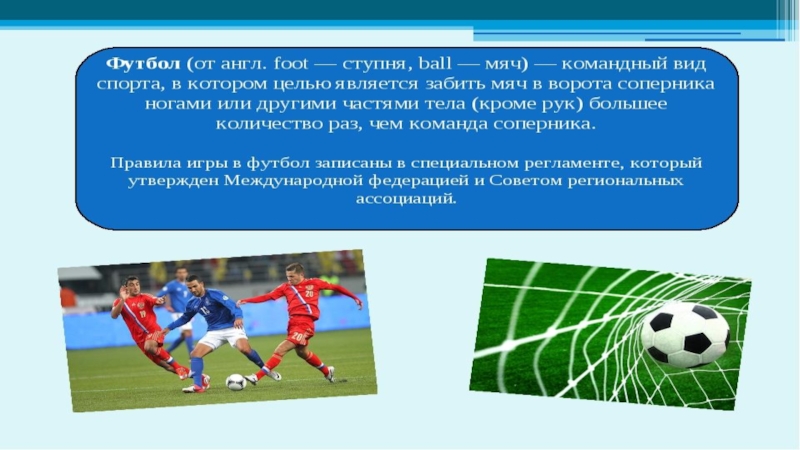 Футбол (от англ. foot — ступня, ball — мяч) — командный вид спорта, в котором целью является забить мяч в ворота соперника ногами или другими частями тела (кроме рук) большее количество раз, чем команда соперника.

Правила игры в футбол записаны в специальном регламенте, который утвержден Международной федерацией и Советом региональных ассоциаций.